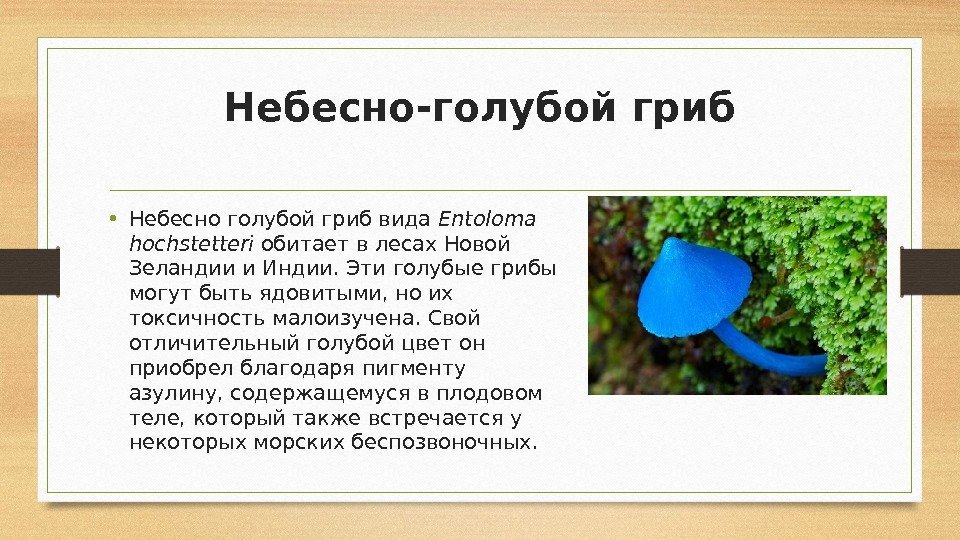 Небесно-голубой гриб

• Небесно голубой гриб вида Entoloma hochstetteri обитает в лесах Новой Зеландии и Индии. Эти голубые грибы могут быть ядовитыми, но их токсичность малоизучена. Свой отличительный голубой цвет он приобрел благодаря пигменту азулину, содержащемуся в плодовом теле, который также встречается у некоторых морских беспозвоночных.